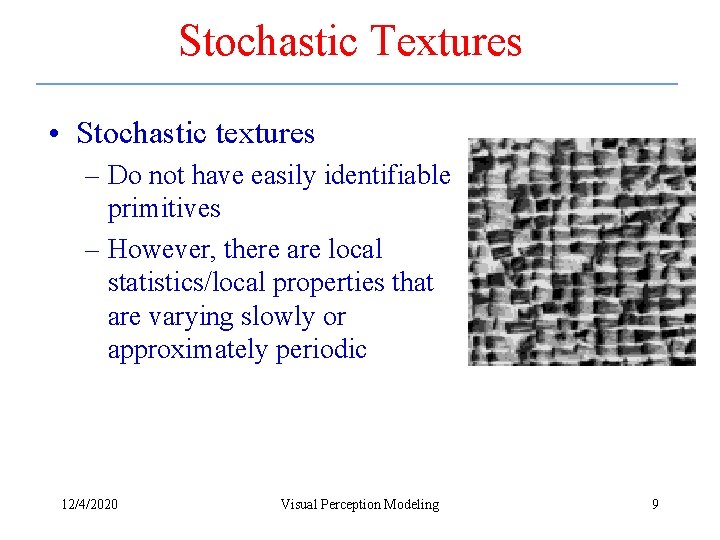 Stochastic Textures

• Stochastic textures

– Do not have easily identifiable primitives

– However, there are local statistics/local properties that are varying slowly or approximately periodic

12/4/2020

Visual Perception Modeling

9